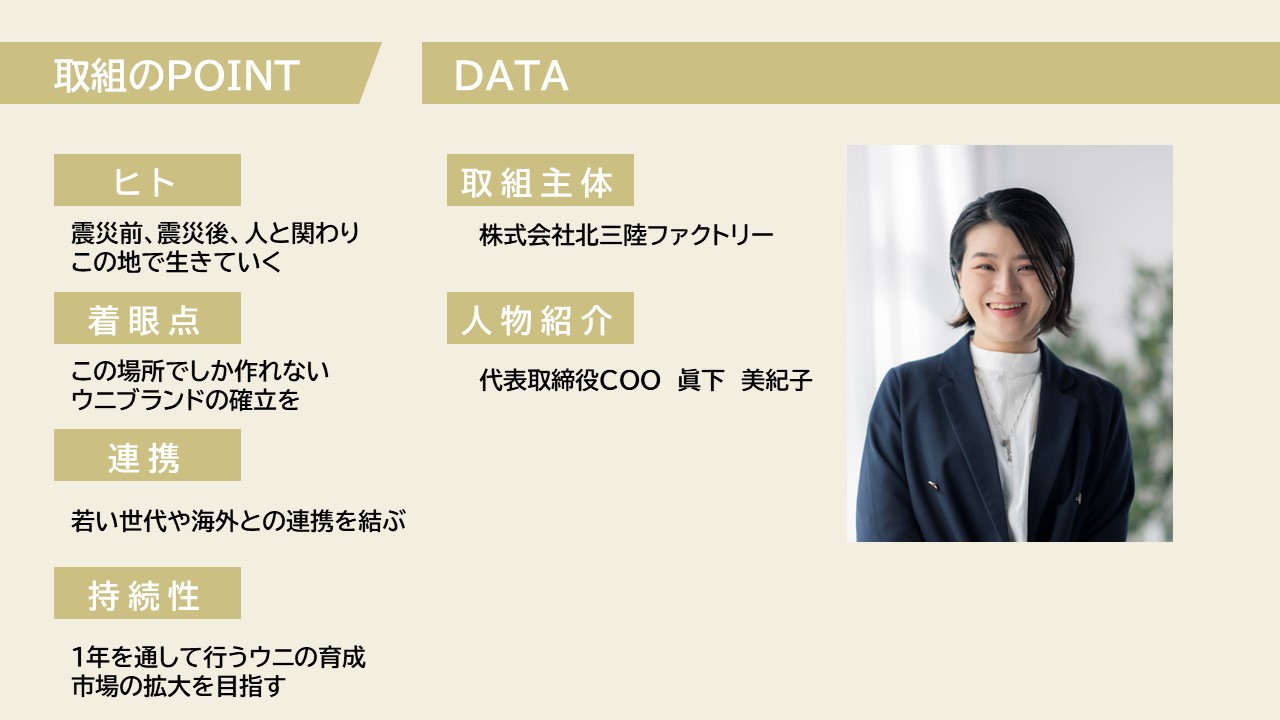 取組のPOINT

ヒト

震災前、震災後、人と関わり
この地で生きていく

着眼点

この場所でしか作れない
ウニブランドの確立を

連携

若い世代や海外との連携を結ぶ

持続性

1年を通して行うウニの育成
市場の拡大を目指す

DATA

取組主体

株式会社北三陸ファクトリー

人物紹介

代表取締役COO　眞下　美紀子